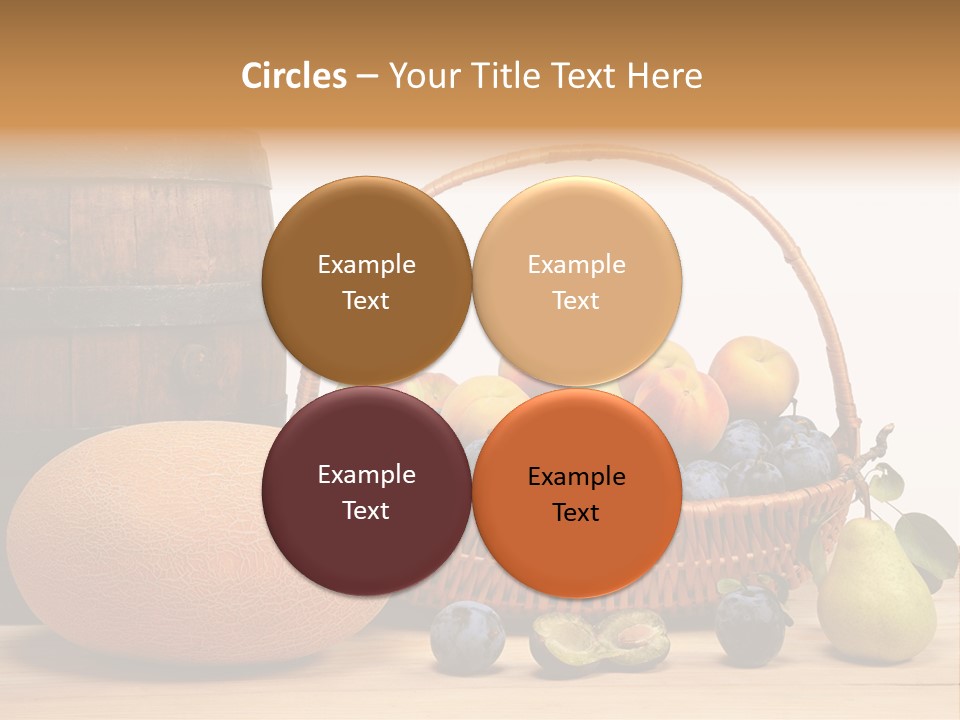 Circles – Your Title Text Here

Example Text

Example Text

Example Text

Example Text